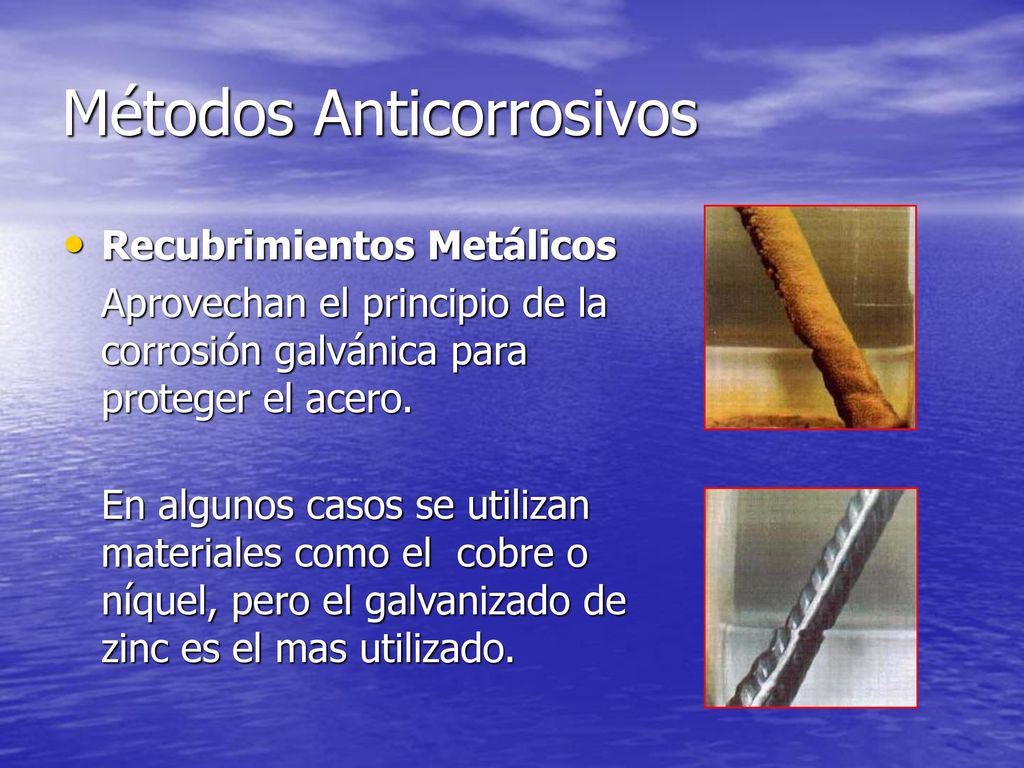 Métodos Anticorrosivos

• Recubrimientos Metálicos

Aprovechan el principio de la corrosión galvánica para proteger el acero.

En algunos casos se utilizan materiales como el cobre o níquel, pero el galvanizado de zinc es el mas utilizado.